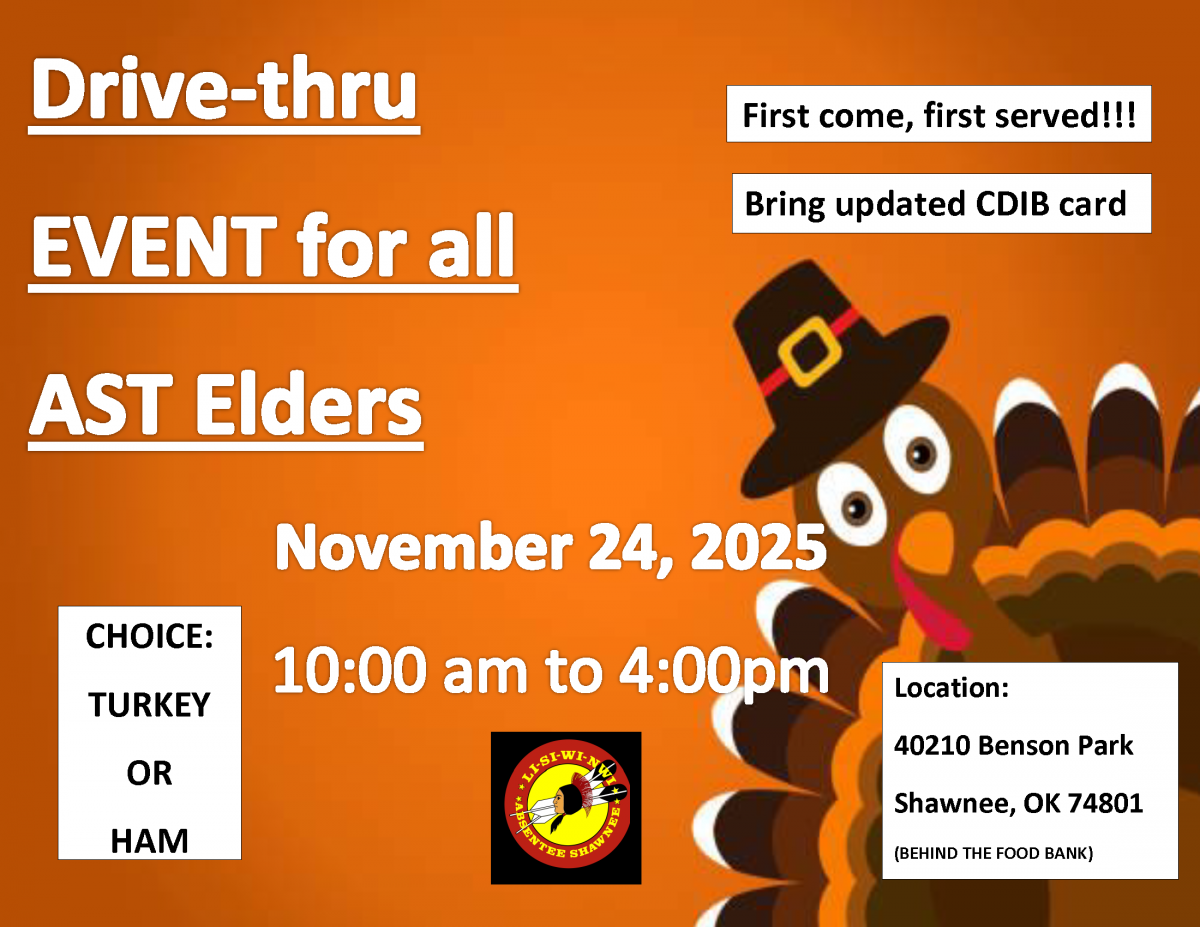 Drive-thru

EVENT for all

AST Elders

First come, first served!!!

Bring updated CDIB card

November 24, 2025

10:00 am to 4:00pm

CHOICE:

TURKEY

OR

HAM

LI-SI-WI-NWI

ABSENTEE SHAWNEE

Location:

40210 Benson Park

Shawnee, OK 74801

(BEHIND THE FOOD BANK)